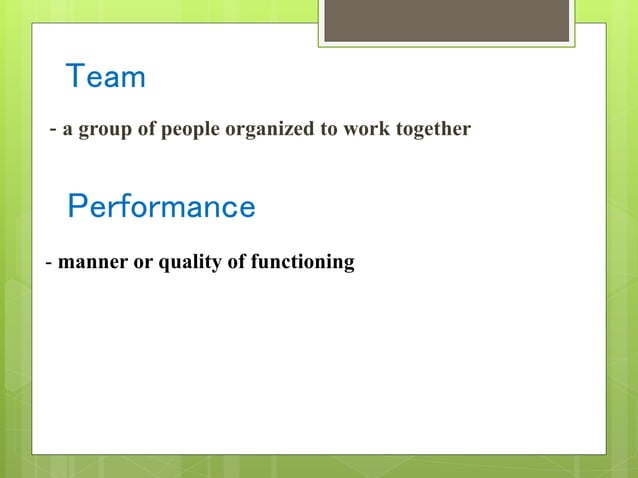 Team

- a group of people organized to work together

Performance

- manner or quality of functioning